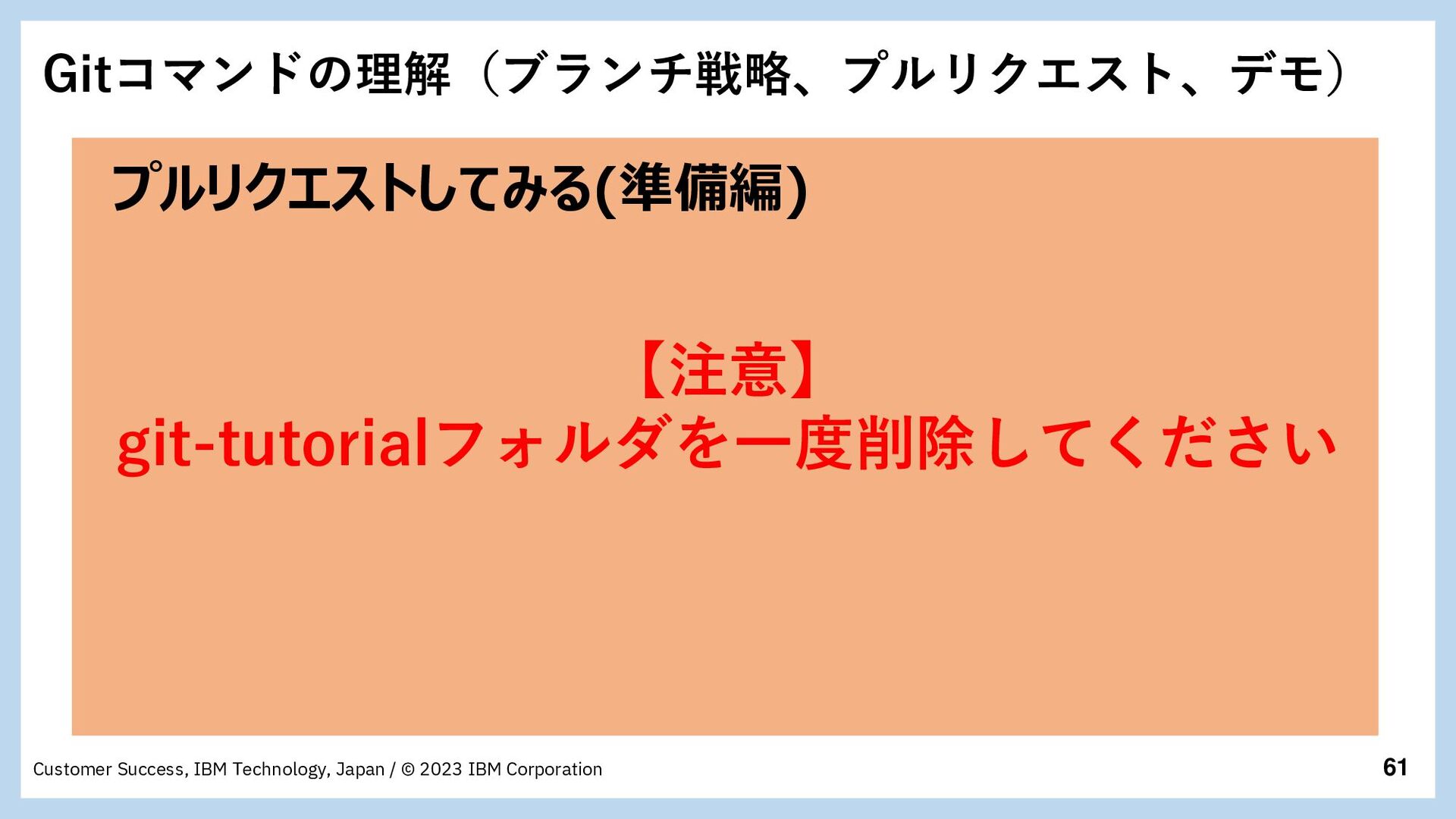 Gitコマンドの理解（ブランチ戦略、プルリクエスト、デモ）

プルリクエストしてみる(準備編)

【注意】
git-tutorialフォルダを一度削除してください

Customer Success, IBM Technology, Japan / © 2023 IBM Corporation

61